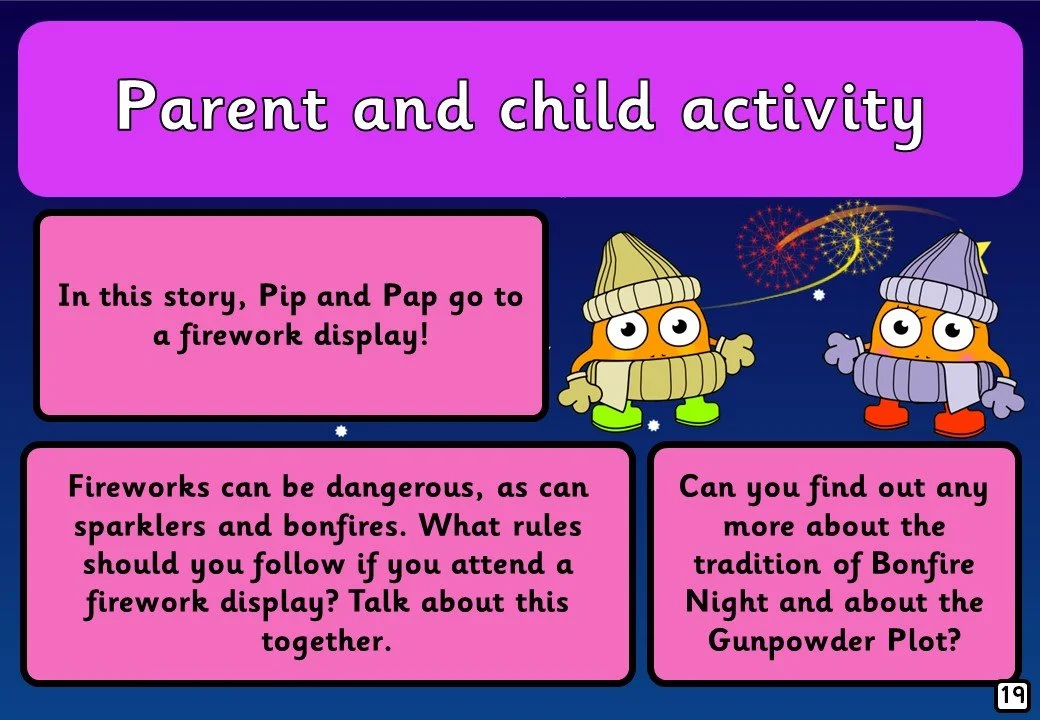 Parent and child activity

In this story, Pip and Pap go to a firework display!

Fireworks can be dangerous, as can sparklers and bonfires. What rules should you follow if you attend a firework display? Talk about this together.

Can you find out any more about the tradition of Bonfire Night and about the Gunpowder Plot?

19